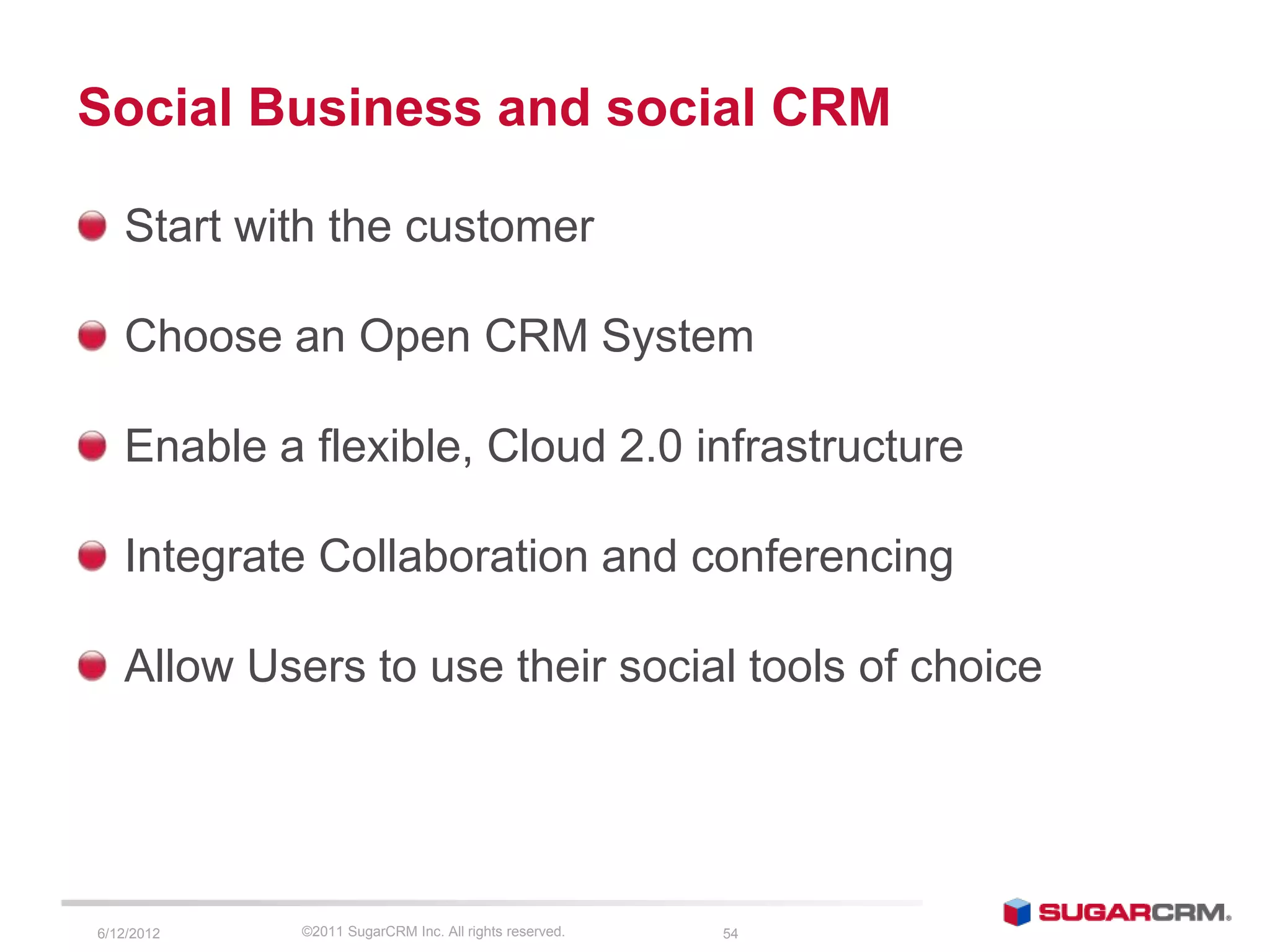 Social Business and social CRM

Start with the customer

Choose an Open CRM System

Enable a flexible, Cloud 2.0 infrastructure

Integrate Collaboration and conferencing

Allow Users to use their social tools of choice

6/12/2012 ©2011 SugarCRM Inc. All rights reserved. 54

SUGARCRM.